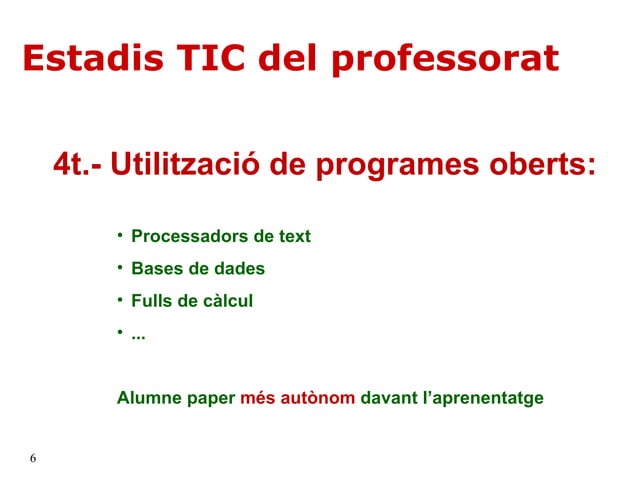 Estadis TIC del professorat

4t.- Utilització de programes oberts:

• Processadors de text
• Bases de dades
• Fulls de càlcul
• ...

Alumne paper més autònom davant l'aprenentatge

6